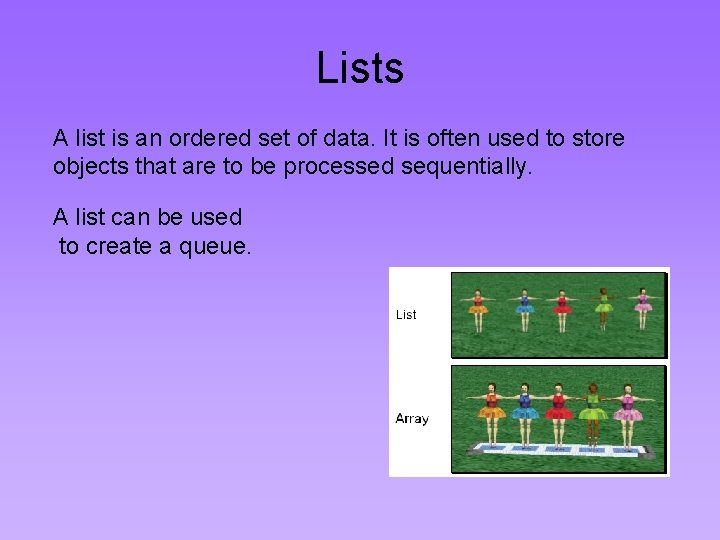 Lists

A list is an ordered set of data. It is often used to store objects that are to be processed sequentially.

A list can be used to create a queue.

List

Array